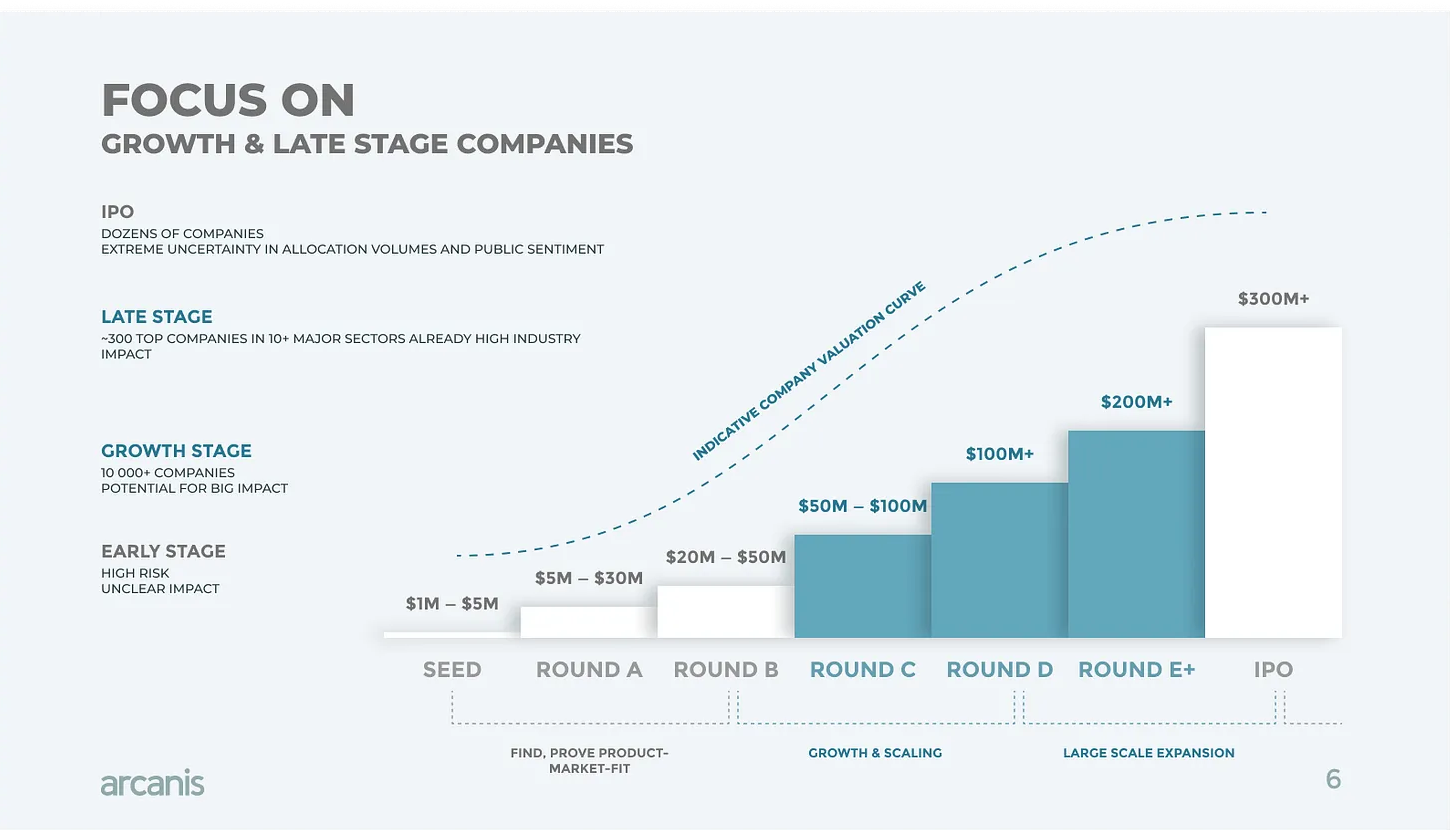 FOCUS ON
GROWTH & LATE STAGE COMPANIES

IPO
DOZENS OF COMPANIES
EXTREME UNCERTAINTY IN ALLOCATION VOLUMES AND PUBLIC SENTIMENT

LATE STAGE
~300 TOP COMPANIES IN 10+ MAJOR SECTORS ALREADY HIGH INDUSTRY IMPACT

GROWTH STAGE
10 000+ COMPANIES
POTENTIAL FOR BIG IMPACT

EARLY STAGE
HIGH RISK
UNCLEAR IMPACT

INDICATIVE COMPANY VALUATION CURVE

$1M – $5M
$5M – $30M
$20M – $50M
$50M – $100M
$100M+
$200M+
$300M+

SEED
ROUND A
ROUND B
ROUND C
ROUND D
ROUND E+
IPO

FIND, PROVE PRODUCT-MARKET-FIT
GROWTH & SCALING
LARGE SCALE EXPANSION

arcanis

6